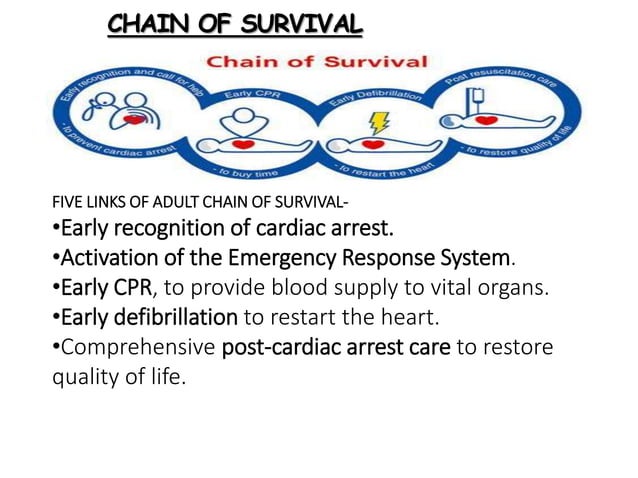 CHAIN OF SURVIVAL

Chain of Survival

Early recognition and call for help

- to prevent cardiac arrest

Early CPR

- to buy time

Early Defibrillation

- to restart the heart

Post resuscitation care

- to restore quality of life

FIVE LINKS OF ADULT CHAIN OF SURVIVAL-

•Early recognition of cardiac arrest.

•Activation of the Emergency Response System.

•Early CPR, to provide blood supply to vital organs.

•Early defibrillation to restart the heart.

•Comprehensive post-cardiac arrest care to restore quality of life.